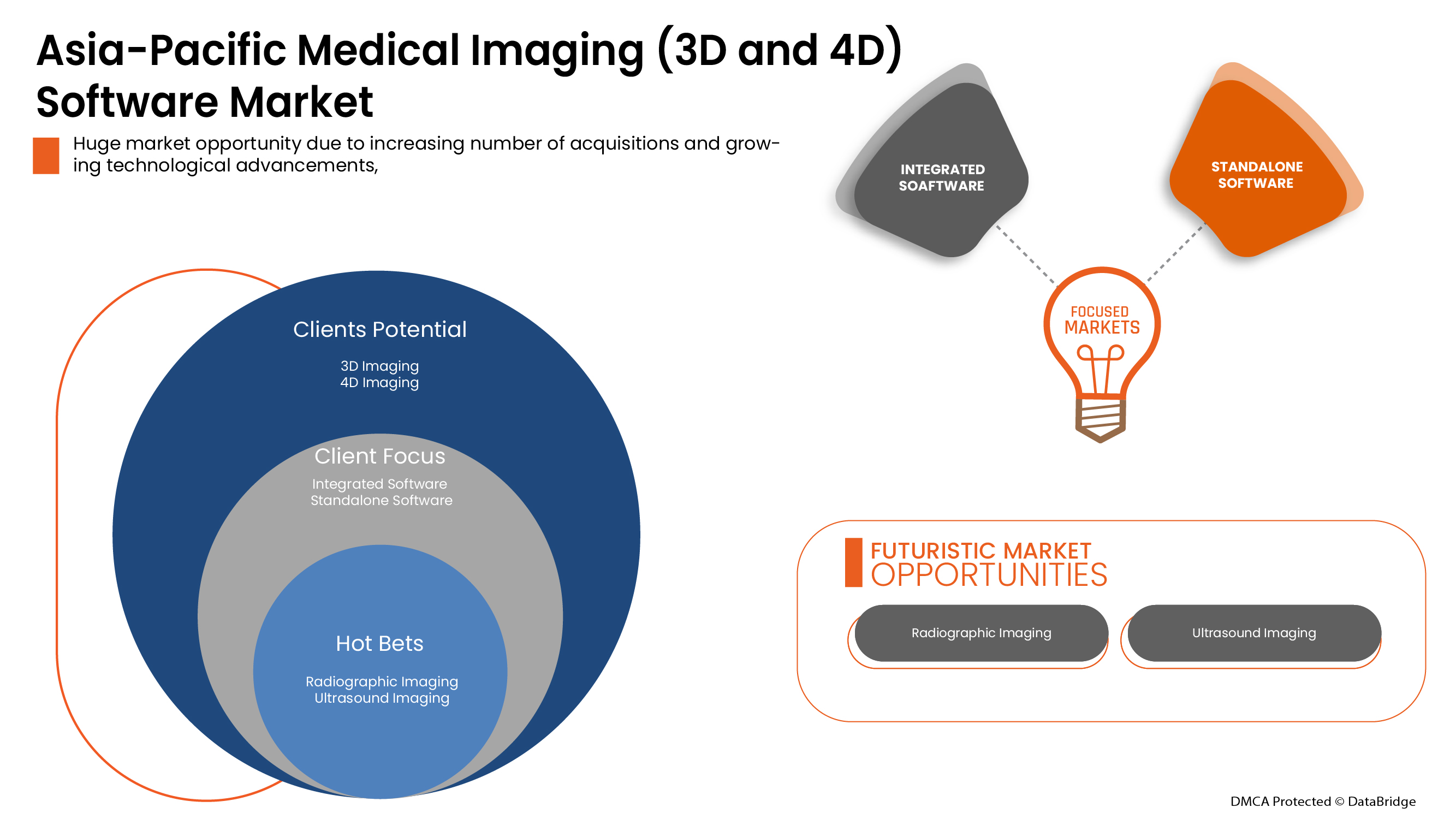 Asia-Pacific Medical Imaging (3D and 4D) Software Market

Huge market opportunity due to increasing number of acquisitions and growing technological advancements,

INTEGRATED SOAFTWARE

STANDALONE SOFTWARE

FOCUSED MARKETS

Clients Potential
3D Imaging
4D Imaging

Client Focus
Integrated Software
Standalone Software

Hot Bets
Radiographic Imaging
Ultrasound Imaging

FUTURISTIC MARKET OPPORTUNITIES

Radiographic Imaging

Ultrasound Imaging

DMCA Protected © DataBridge